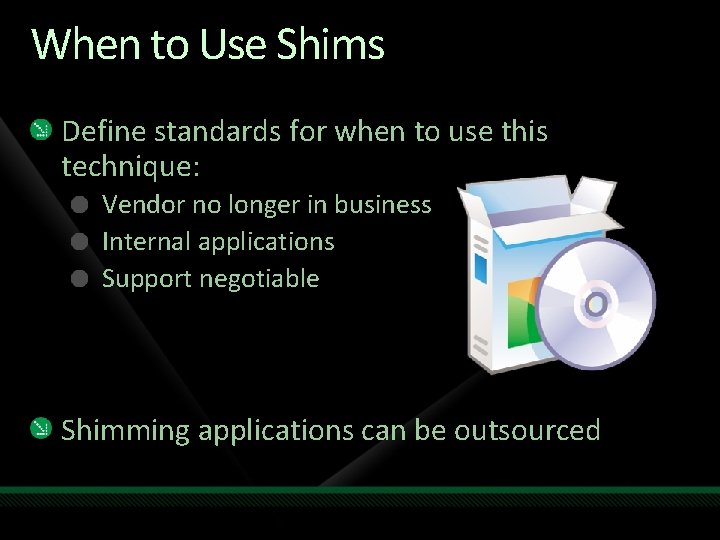 When to Use Shims

Define standards for when to use this technique:

Vendor no longer in business
Internal applications
Support negotiable

Shimming applications can be outsourced